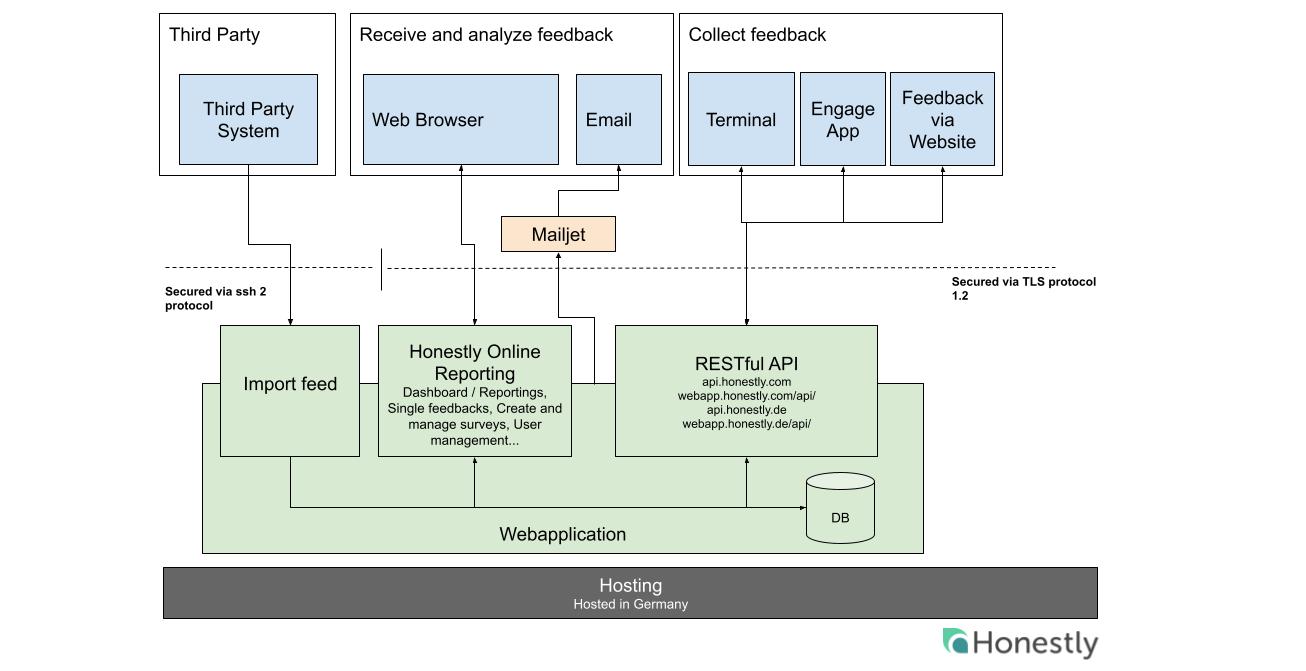 Third Party

Third Party System

Receive and analyze feedback

Web Browser

Email

Collect feedback

Terminal

Engage App

Feedback via Website

Mailjet

Secured via ssh 2 protocol

Secured via TLS protocol 1.2

Import feed

Honestly Online Reporting

Dashboard / Reportings, Single feedbacks, Create and manage surveys, User management...

RESTful API

api.honestly.com
webapp.honestly.com/api/
api.honestly.de
webapp.honestly.de/api/

DB

Webapplication

Hosting

Hosted in Germany

Honestly